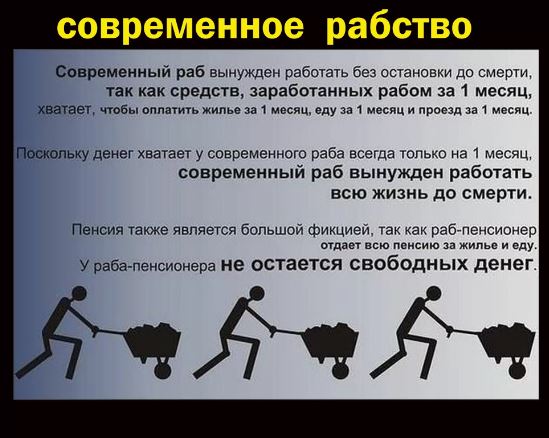 современное рабство

Современный раб вынужден работать без остановки до смерти, так как средств, заработанных рабом за 1 месяц, хватает, чтобы оплатить жилье за 1 месяц, еду за 1 месяц и проезд за 1 месяц.

Поскольку денег хватает у современного раба всегда только на 1 месяц, современный раб вынужден работать всю жизнь до смерти.

Пенсия также является большой фикцией, так как раб-пенсионер отдает всю пенсию за жилье и еду. У раба-пенсионера не остается свободных денег.